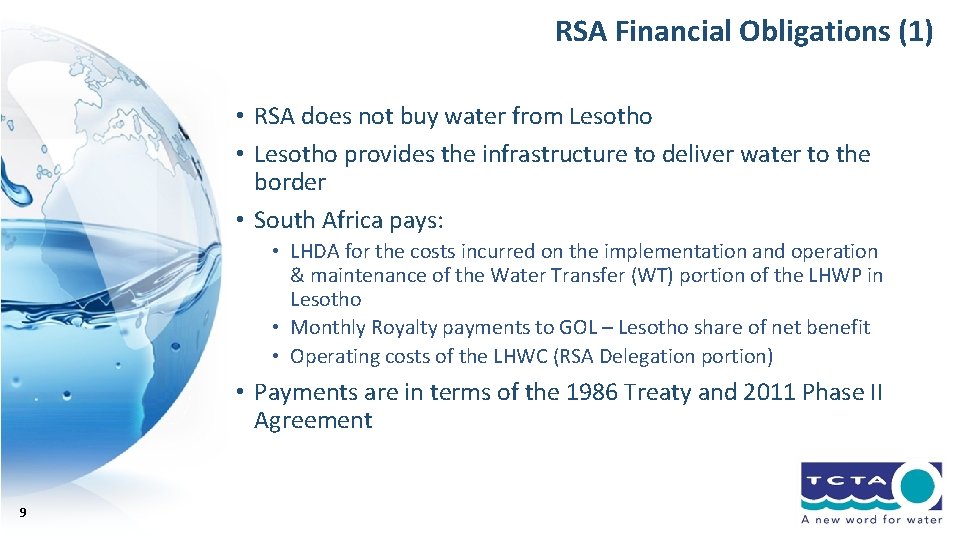 RSA Financial Obligations (1)

• RSA does not buy water from Lesotho
• Lesotho provides the infrastructure to deliver water to the border
• South Africa pays:
  • LHDA for the costs incurred on the implementation and operation & maintenance of the Water Transfer (WT) portion of the LHWP in Lesotho
  • Monthly Royalty payments to GOL – Lesotho share of net benefit
  • Operating costs of the LHWC (RSA Delegation portion)
• Payments are in terms of the 1986 Treaty and 2011 Phase II Agreement

9

TCTA
A new word for water